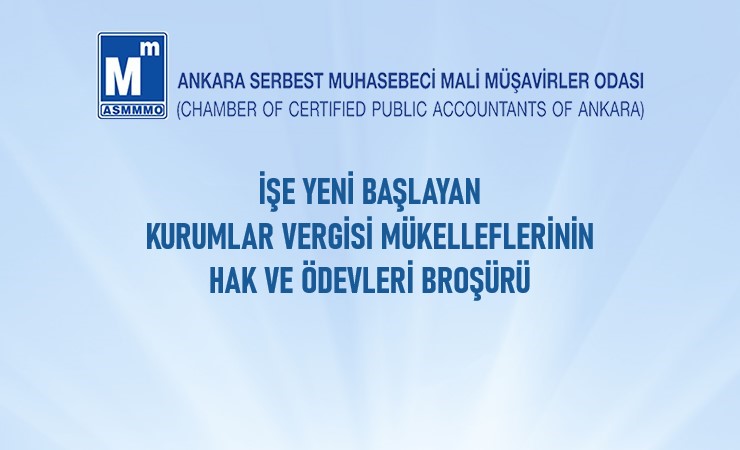 Mm
ASMMMO

ANKARA SERBEST MUHASEBECİ MALİ MÜŞAVİRLER ODASI
(CHAMBER OF CERTIFIED PUBLIC ACCOUNTANTS OF ANKARA)

İŞE YENİ BAŞLAYAN
KURUMLAR VERGİSİ MÜKELLEFLERİNİN
HAK VE ÖDEVLERİ BROŞÜRÜ